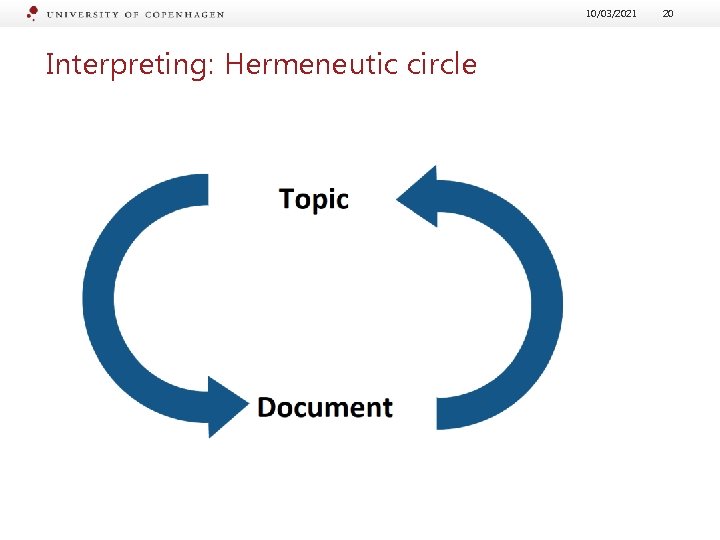 UNIVERSITY OF COPENHAGEN 10/03/2021 20

Interpreting: Hermeneutic circle

Topic

Document